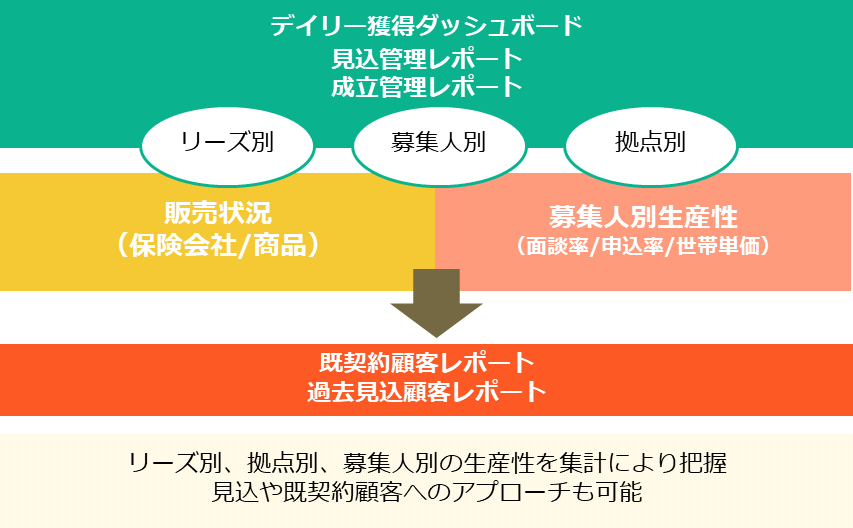 デイリー獲得ダッシュボード
見込管理レポート
成立管理レポート

リーズ別

募集人別

拠点別

販売状況
（保険会社/商品）

募集人別生産性
（面談率/申込率/世帯単価）

既契約顧客レポート
過去見込顧客レポート

リーズ別、拠点別、募集人別の生産性を集計により把握
見込や既契約顧客へのアプローチも可能